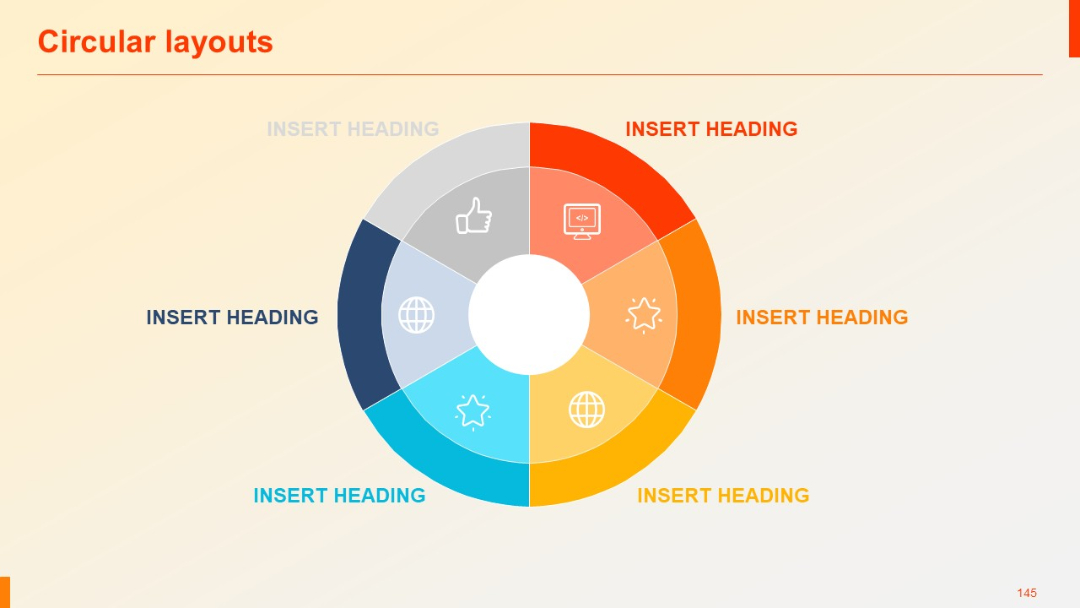 Circular layouts

INSERT HEADING

INSERT HEADING

INSERT HEADING

INSERT HEADING

INSERT HEADING

INSERT HEADING

</>

145